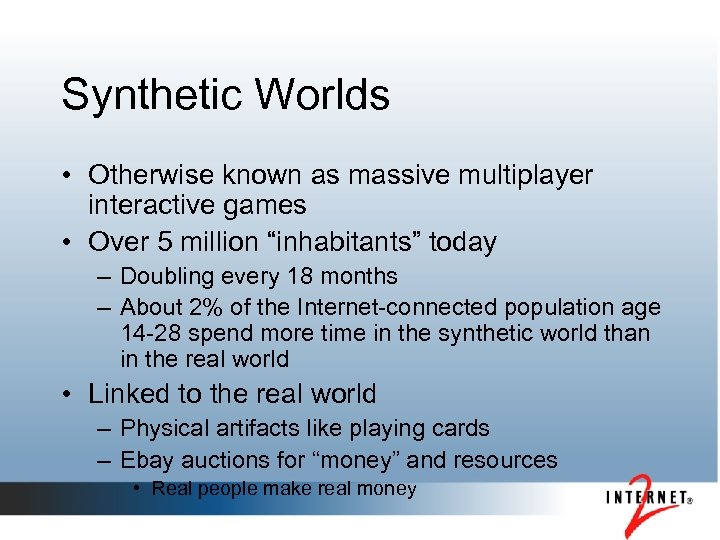 Synthetic Worlds

• Otherwise known as massive multiplayer interactive games
• Over 5 million “inhabitants” today
– Doubling every 18 months
– About 2% of the Internet-connected population age 14-28 spend more time in the synthetic world than in the real world
• Linked to the real world
– Physical artifacts like playing cards
– Ebay auctions for “money” and resources
• Real people make real money

INTERNET® 2